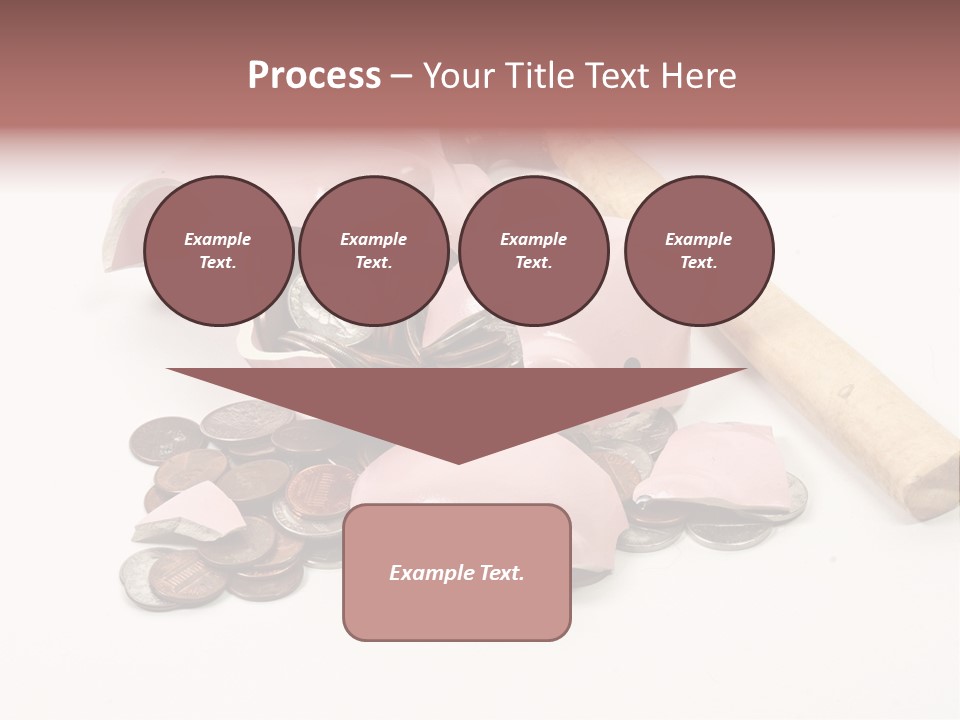 Process – Your Title Text Here

Example Text.

Example Text.

Example Text.

Example Text.

Example Text.